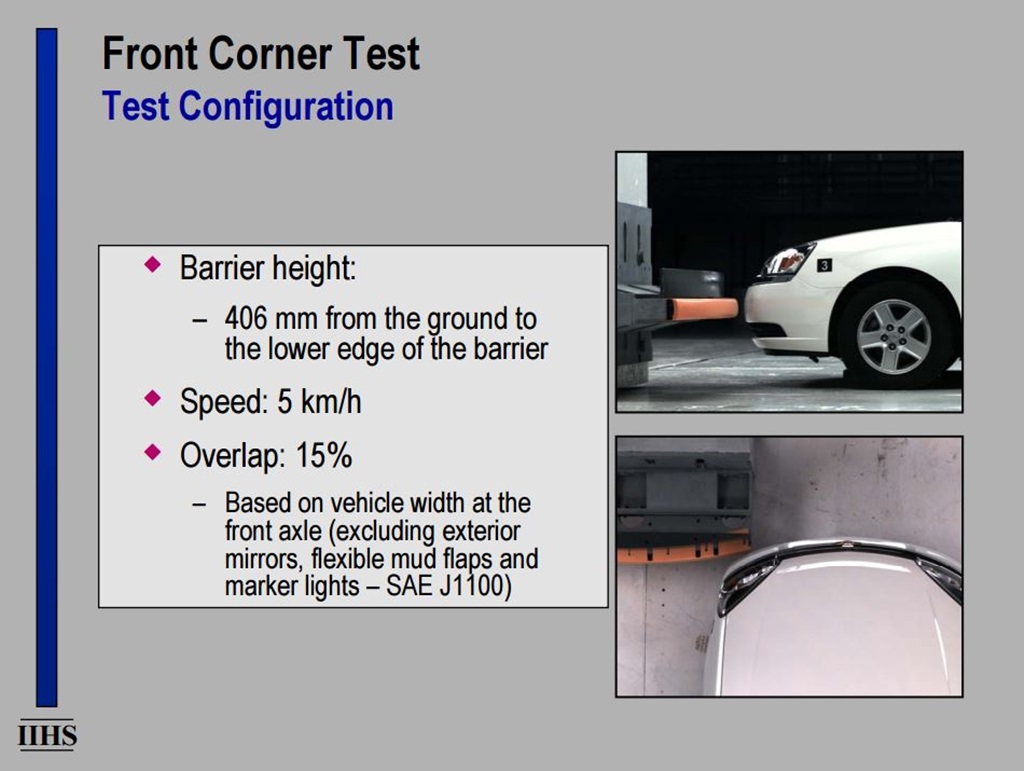 Front Corner Test
Test Configuration

◆ Barrier height:
– 406 mm from the ground to the lower edge of the barrier
◆ Speed: 5 km/h
◆ Overlap: 15%
– Based on vehicle width at the front axle (excluding exterior mirrors, flexible mud flaps and marker lights – SAE J1100)

3

IIHS